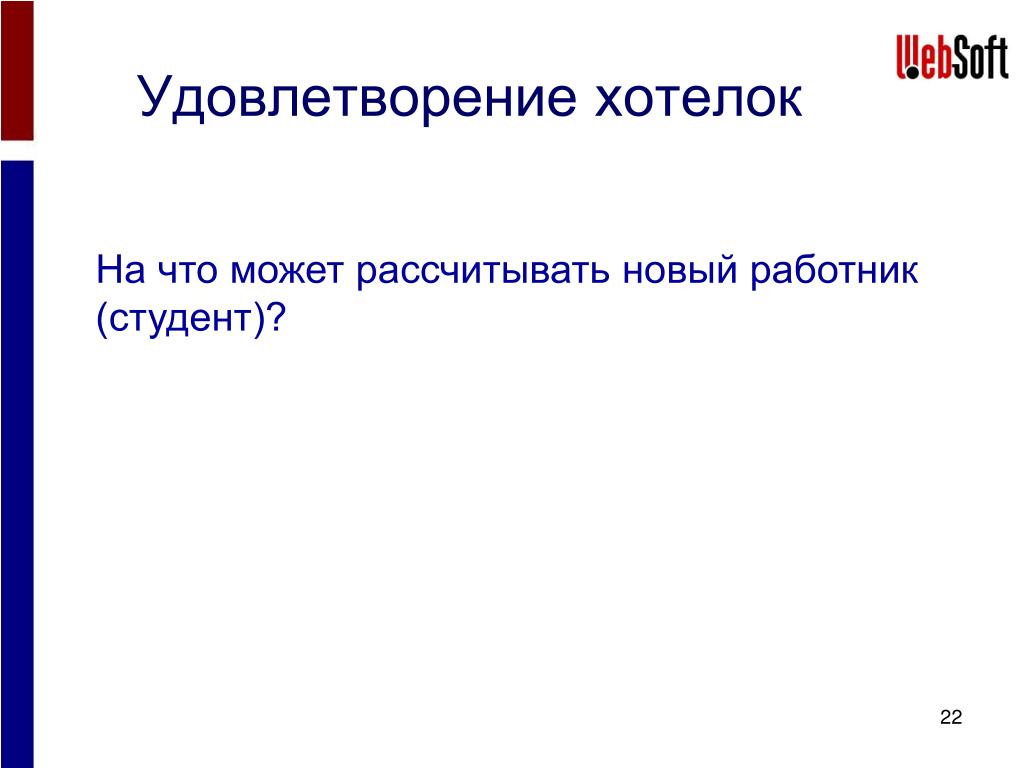 WebSoft

Удовлетворение хотелок

На что может рассчитывать новый работник (студент)?

22